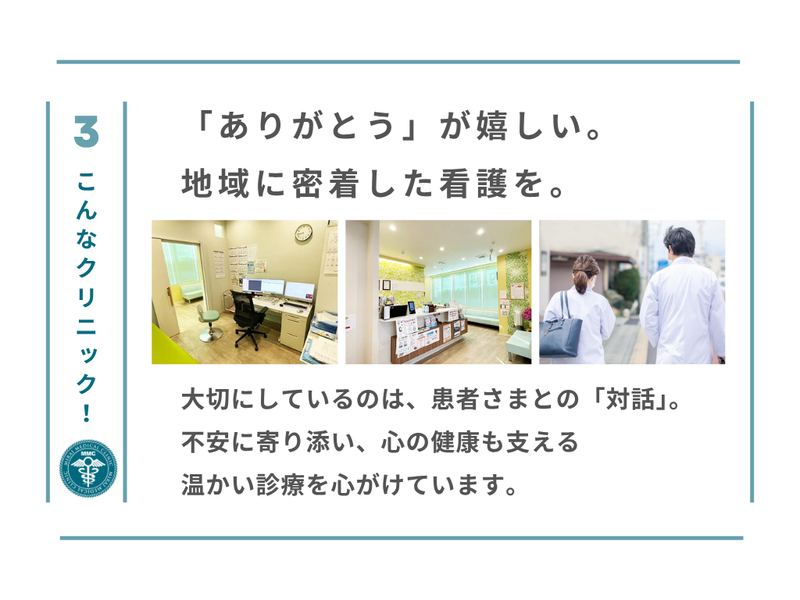 3
こんなクリニック!

MMC

「ありがとう」が嬉しい。
地域に密着した看護を。

大切にしているのは、患者さまとの「対話」。
不安に寄り添い、心の健康も支える
温かい診療を心がけています。